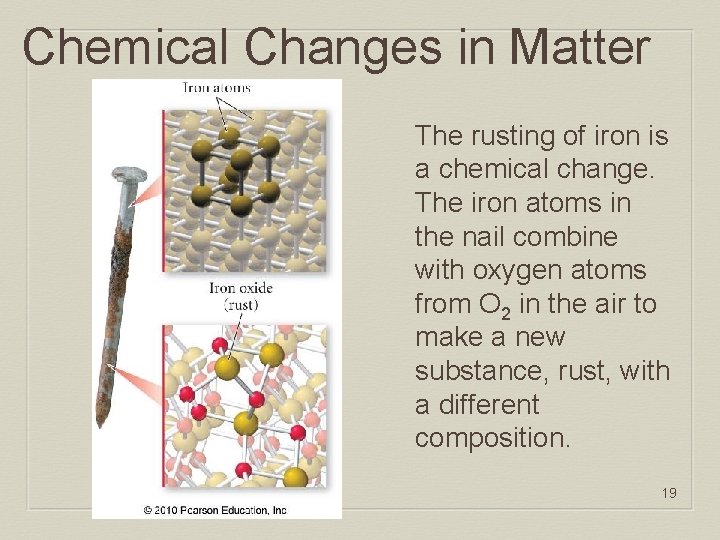 Chemical Changes in Matter

Iron atoms

Iron oxide (rust)

© 2010 Pearson Education, Inc

The rusting of iron is a chemical change. The iron atoms in the nail combine with oxygen atoms from $O_2$ in the air to make a new substance, rust, with a different composition.

19